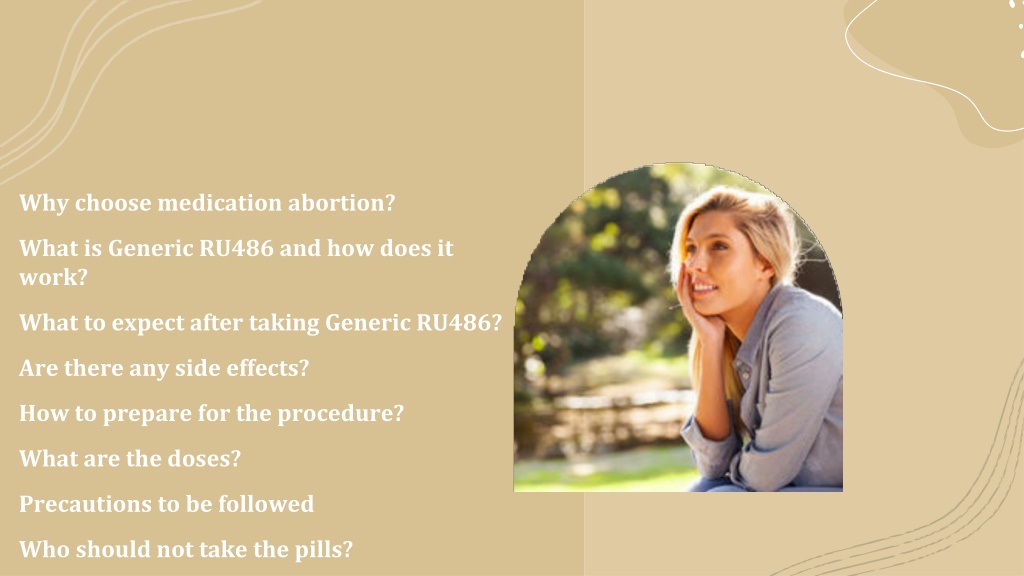 Why choose medication abortion?

What is Generic RU486 and how does it work?

What to expect after taking Generic RU486?

Are there any side effects?

How to prepare for the procedure?

What are the doses?

Precautions to be followed

Who should not take the pills?